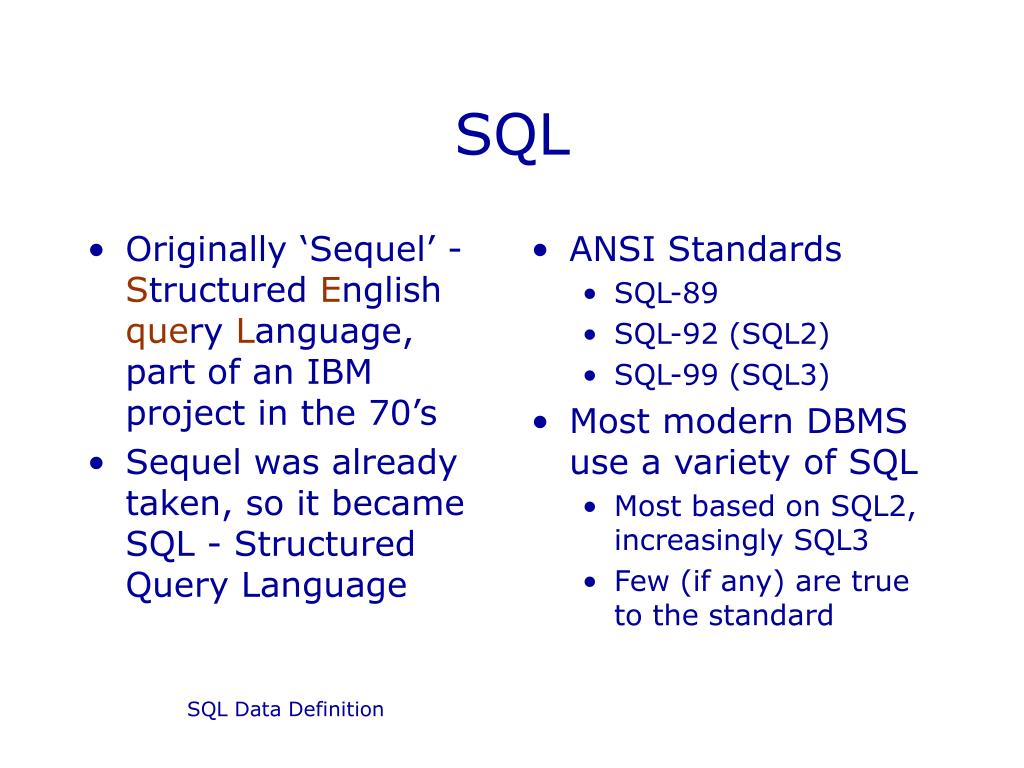 SQL

• Originally ‘Sequel’ - Structured English query Language, part of an IBM project in the 70’s
• Sequel was already taken, so it became SQL - Structured Query Language

• ANSI Standards
  • SQL-89
  • SQL-92 (SQL2)
  • SQL-99 (SQL3)
• Most modern DBMS use a variety of SQL
  • Most based on SQL2, increasingly SQL3
  • Few (if any) are true to the standard

SQL Data Definition